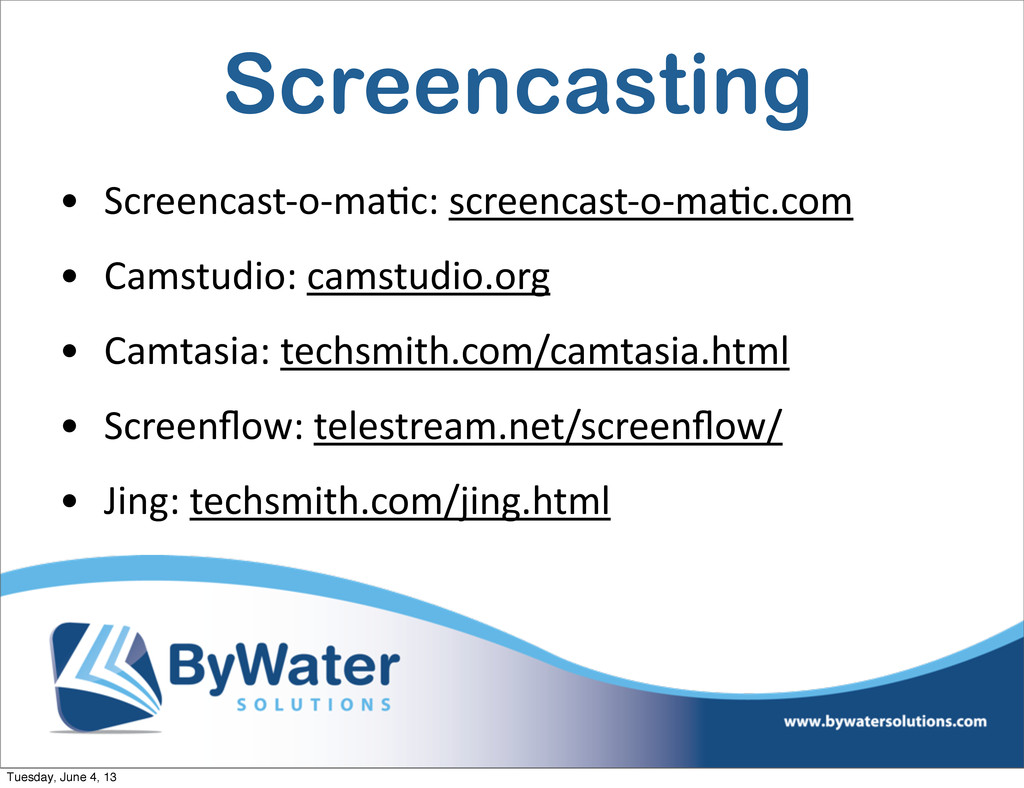 Screencasting

• Screencast-o-matic: screencast-o-matic.com
• Camstudio: camstudio.org
• Camtasia: techsmith.com/camtasia.html
• Screenflow: telestream.net/screenflow/
• Jing: techsmith.com/jing.html

ByWater SOLUTIONS

www.bywatersolutions.com

Tuesday, June 4, 13